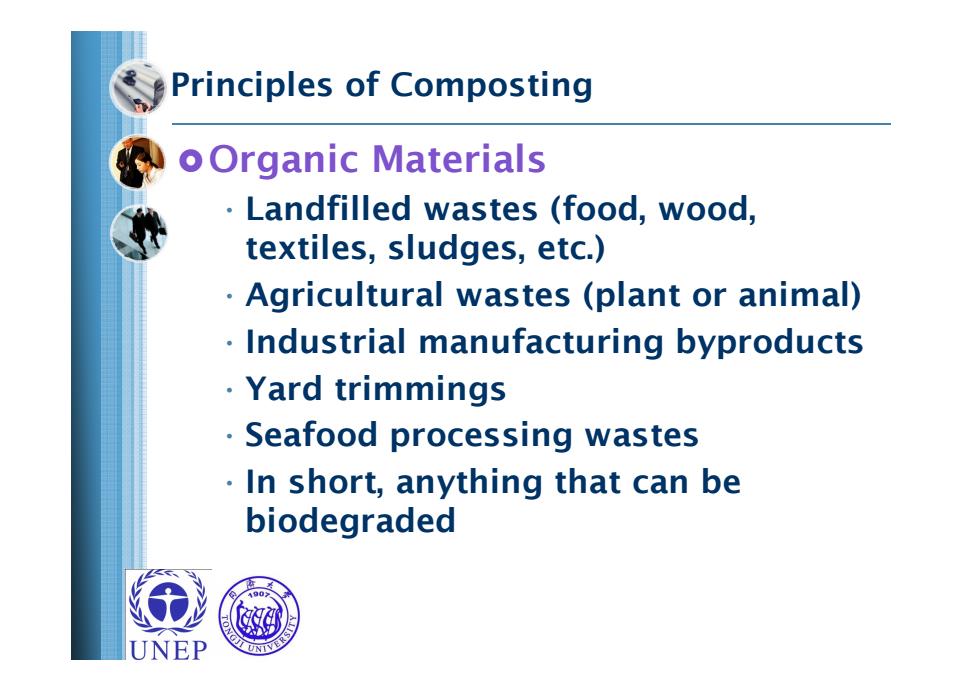 Principles of Composting

Organic Materials

· Landfilled wastes (food, wood, textiles, sludges, etc.)
· Agricultural wastes (plant or animal)
· Industrial manufacturing byproducts
· Yard trimmings
· Seafood processing wastes
· In short, anything that can be biodegraded

UNEP

同济大学 1907 TONGJI UNIVERSITY